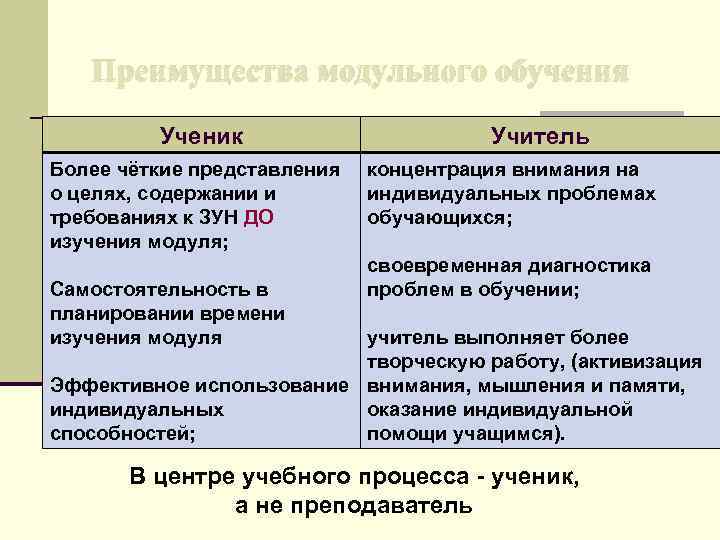 Преимущества модульного обучения

| Ученик | Учитель |
|---|---|
| Более чёткие представления о целях, содержании и требованиях к ЗУН ДО изучения модуля; Самостоятельность в планировании времени изучения модуля Эффективное использование индивидуальных способностей; | концентрация внимания на индивидуальных проблемах обучающихся; своевременная диагностика проблем в обучении; учитель выполняет более творческую работу, (активизация внимания, мышления и памяти, оказание индивидуальной помощи учащимся). |

В центре учебного процесса - ученик, а не преподаватель